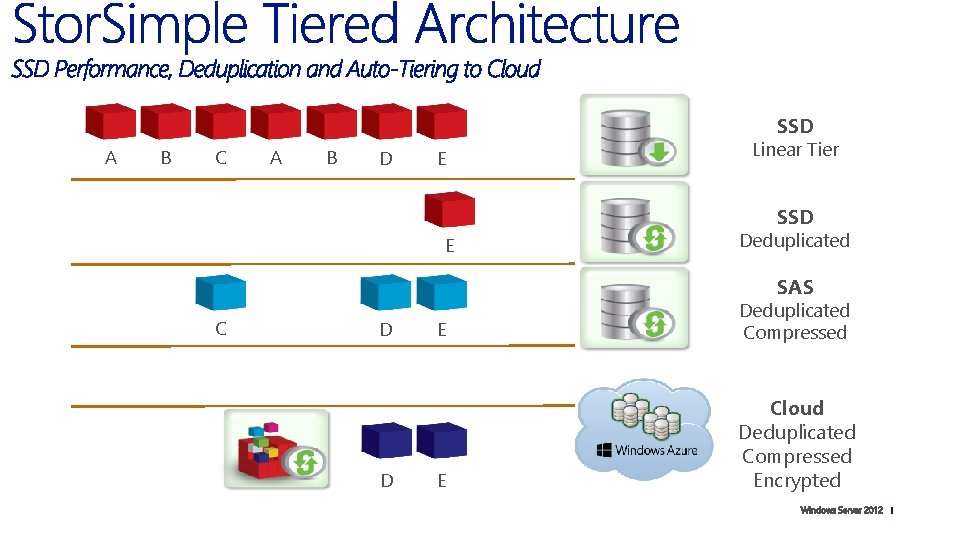 StorSimple Tiered Architecture
SSD Performance, Deduplication and Auto-Tiering to Cloud

A B C A B D E

SSD
Linear Tier

E

SSD
Deduplicated

C D E

SAS
Deduplicated
Compressed

Windows Azure

Cloud
Deduplicated
Compressed
Encrypted

D E

Windows Server 2012